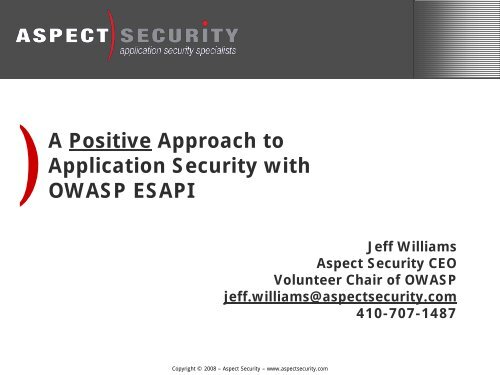 ASPECT SECURITY
application security specialists

A Positive Approach to Application Security with OWASP ESAPI

Jeff Williams
Aspect Security CEO
Volunteer Chair of OWASP
jeff.williams@aspectsecurity.com
410-707-1487

Copyright © 2008 – Aspect Security – www.aspectsecurity.com